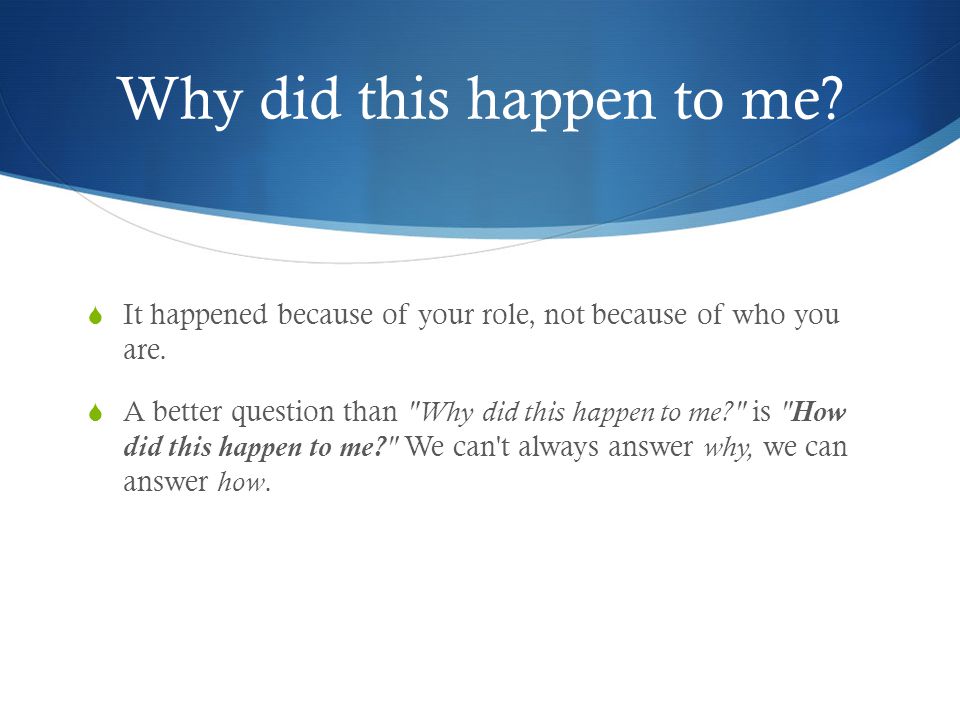 Why did this happen to me?

It happened because of your role, not because of who you are.

A better question than "Why did this happen to me?" is "How did this happen to me?" We can't always answer why, we can answer how.